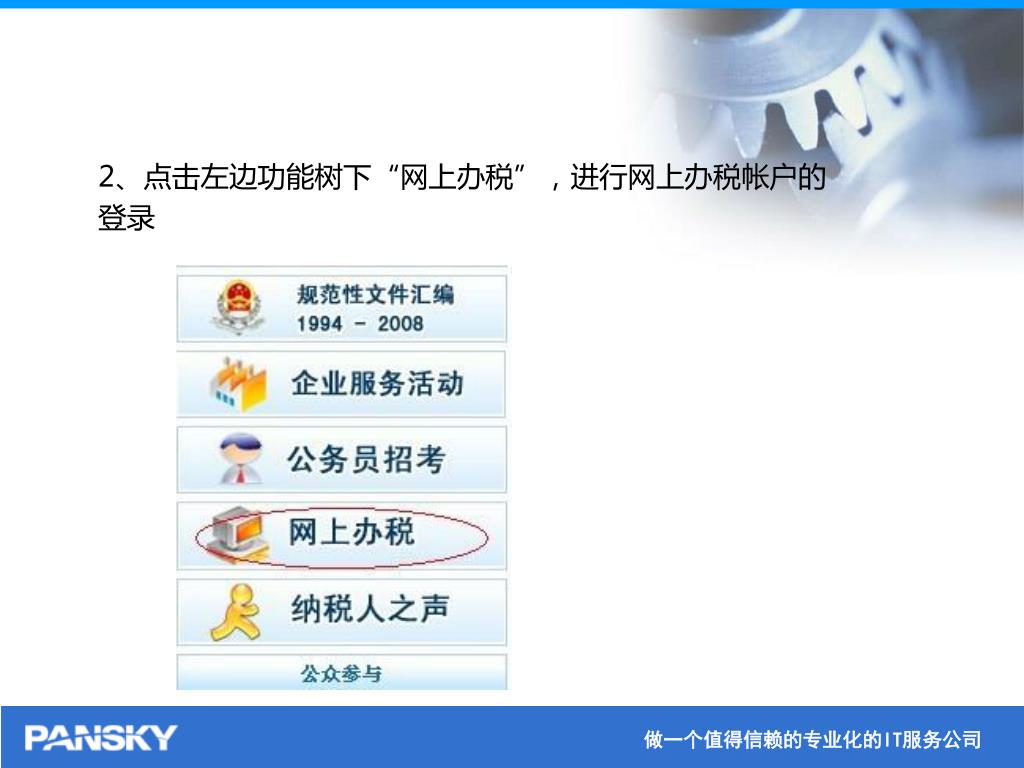 2、点击左边功能树下“网上办税”，进行网上办税帐户的登录

规范性文件汇编
1994 - 2008

企业服务活动

公务员招考

网上办税

纳税人之声

公众参与

PANSKY

做一个值得信赖的专业化的IT服务公司